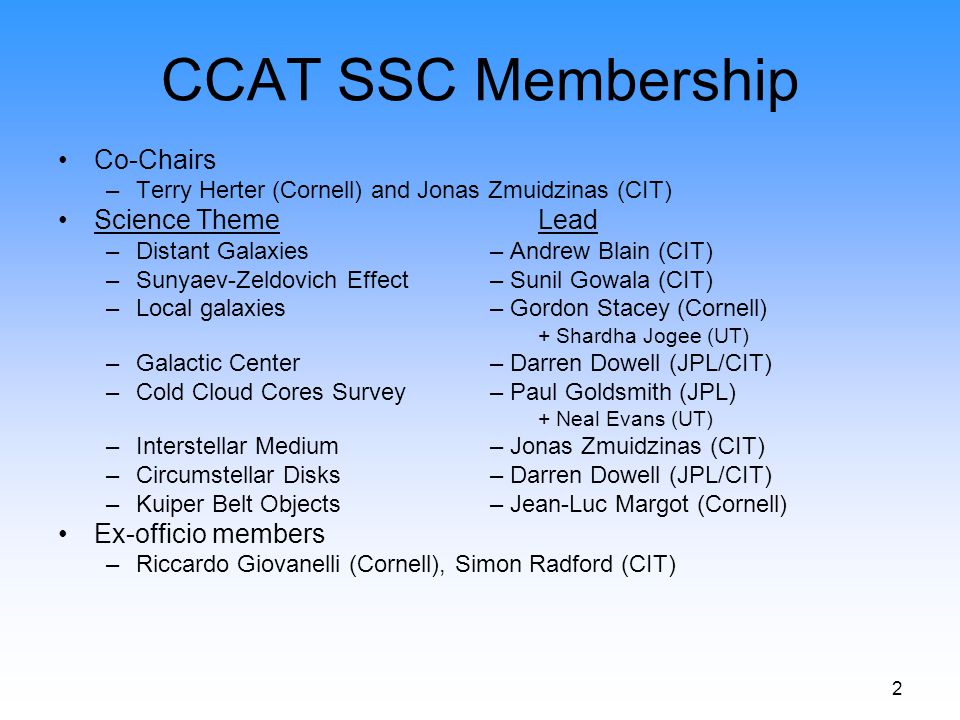 CCAT SSC Membership

• Co-Chairs
– Terry Herter (Cornell) and Jonas Zmuidzinas (CIT)

• Science Theme Lead
– Distant Galaxies – Andrew Blain (CIT)
– Sunyaev-Zeldovich Effect – Sunil Gowala (CIT)
– Local galaxies – Gordon Stacey (Cornell) + Shardha Jogee (UT)
– Galactic Center – Darren Dowell (JPL/CIT)
– Cold Cloud Cores Survey – Paul Goldsmith (JPL) + Neal Evans (UT)
– Interstellar Medium – Jonas Zmuidzinas (CIT)
– Circumstellar Disks – Darren Dowell (JPL/CIT)
– Kuiper Belt Objects – Jean-Luc Margot (Cornell)

• Ex-officio members
– Riccardo Giovanelli (Cornell), Simon Radford (CIT)

2